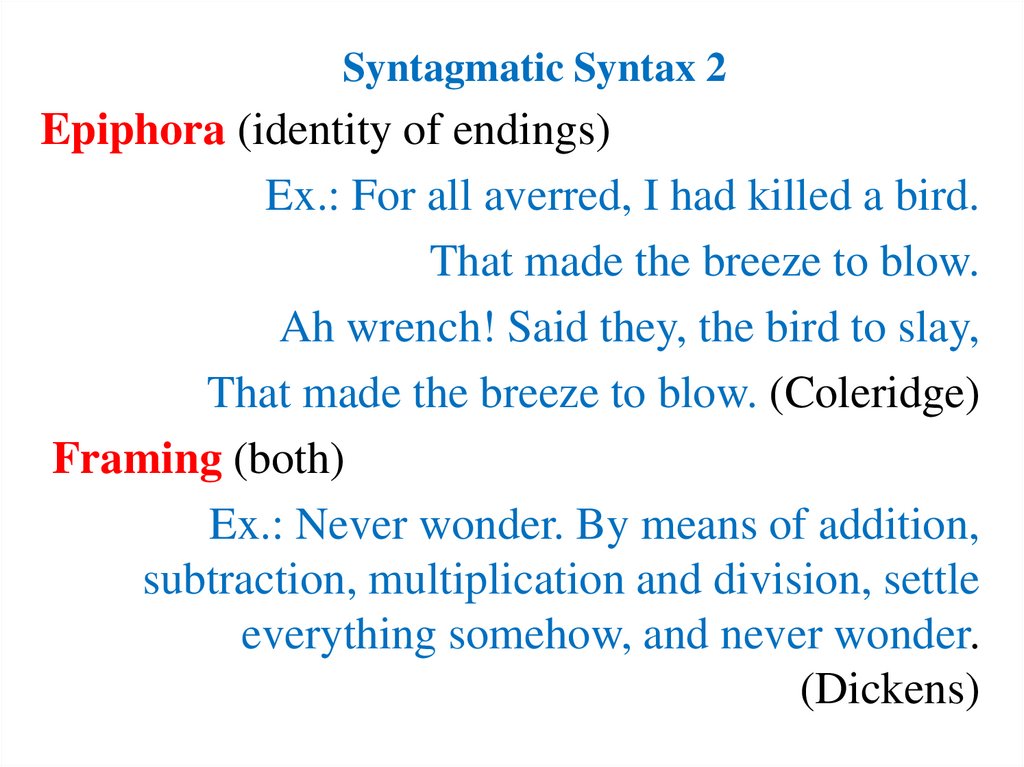 Syntagmatic Syntax 2

Epiphora (identity of endings)

Ex.: For all averred, I had killed a bird.
That made the breeze to blow.
Ah wrench! Said they, the bird to slay,
That made the breeze to blow. (Coleridge)

Framing (both)

Ex.: Never wonder. By means of addition, subtraction, multiplication and division, settle everything somehow, and never wonder. (Dickens)